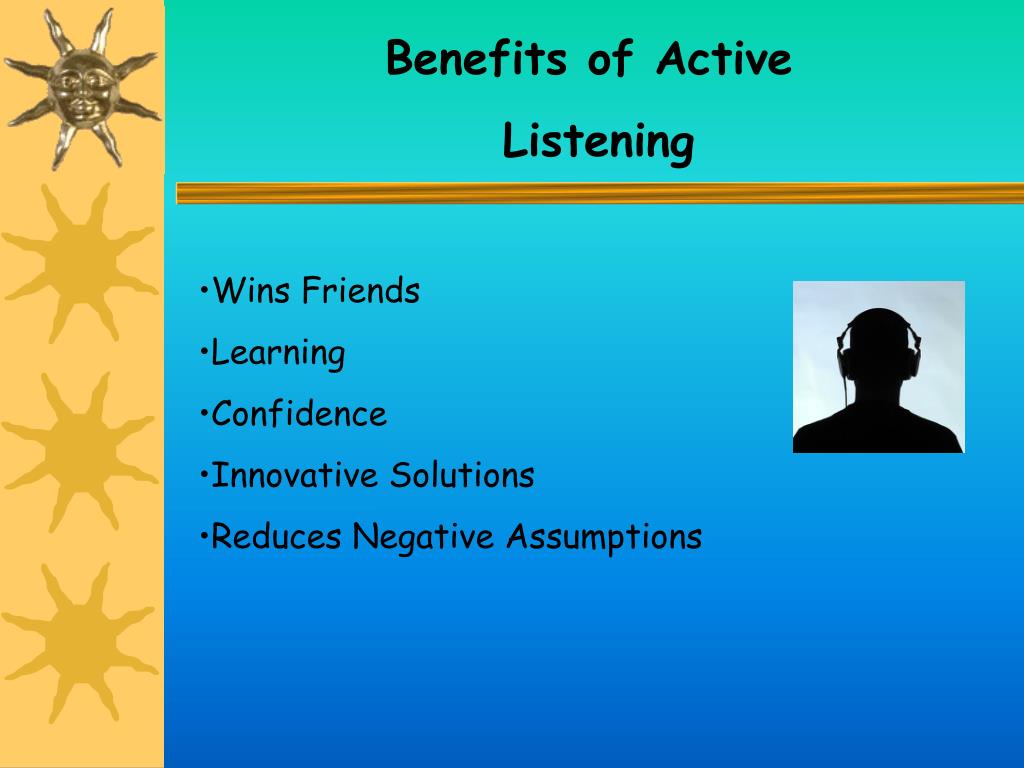 Benefits of Active Listening

•Wins Friends
•Learning
•Confidence
•Innovative Solutions
•Reduces Negative Assumptions